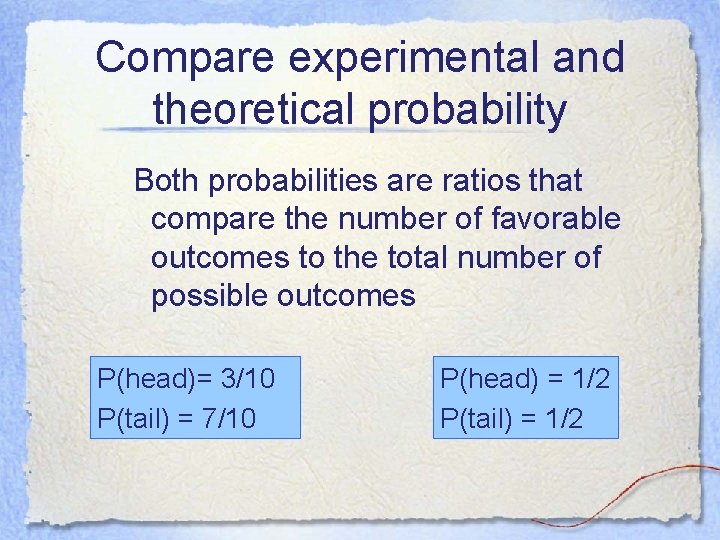 Compare experimental and theoretical probability

Both probabilities are ratios that compare the number of favorable outcomes to the total number of possible outcomes

P(head)= 3/10
P(tail) = 7/10

P(head) = 1/2
P(tail) = 1/2